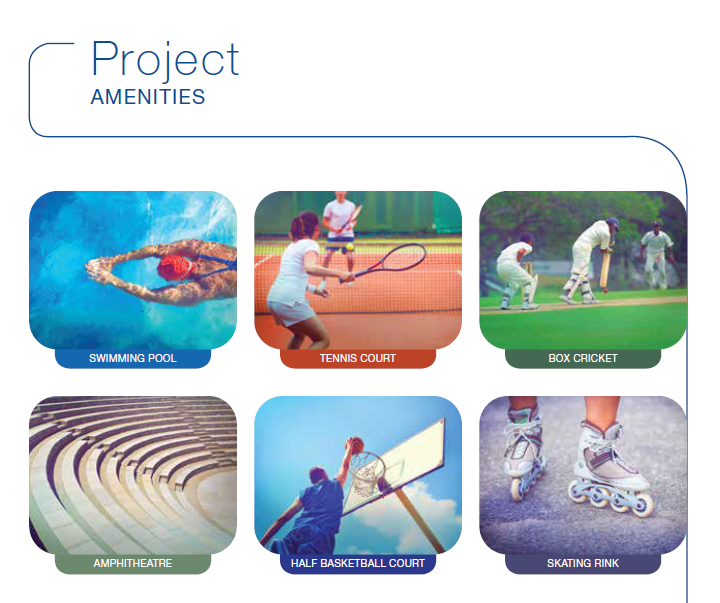 Project
AMENITIES

SWIMMING POOL

TENNIS COURT

BOX CRICKET

AMPHITHEATRE

HALF BASKETBALL COURT

SKATING RINK